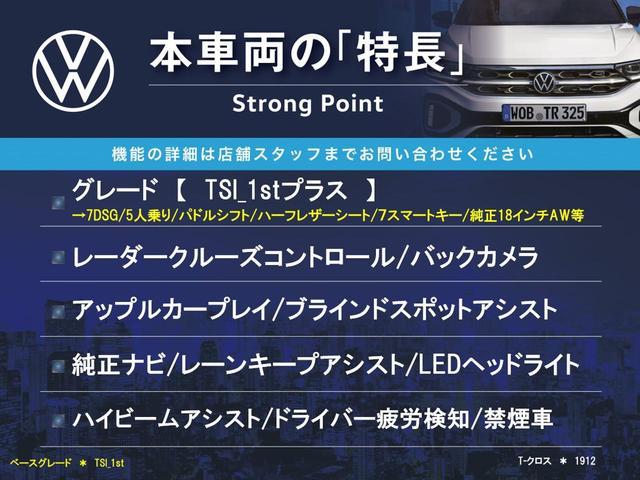 本車両の「特長」
Strong Point

WOB TR 325

機能の詳細は店舗スタッフまでお問い合わせください

グレード 【 TSI_1stプラス 】
→7DSG/5人乗り/パドルシフト/ハーフレザーシート/7スマートキー/純正18インチAW等

レーダークルーズコントロール/バックカメラ

アップルカープレイ/ブラインドスポットアシスト

純正ナビ/レーンキープアシスト/LEDヘッドライト

ハイビームアシスト/ドライバー疲労検知/禁煙車

ベースグレード ＊ TSI_1st

T-クロス ＊ 1912